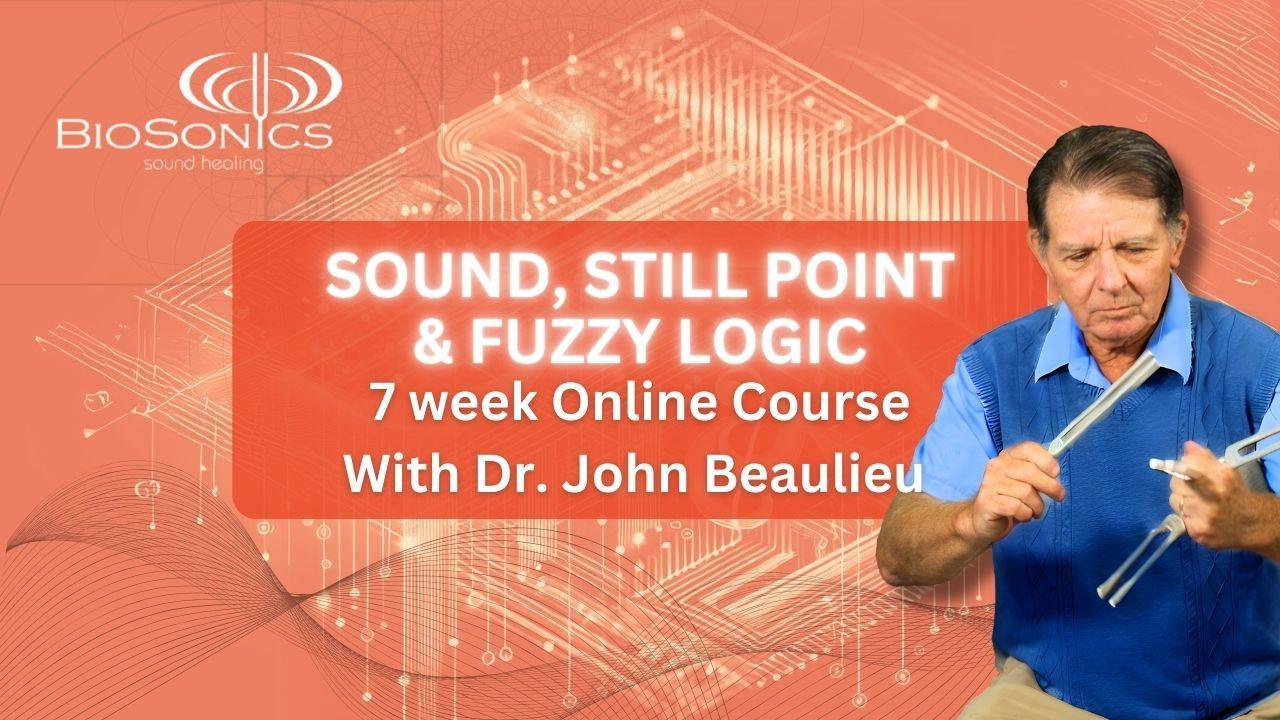 BIOSONICS
sound healing

SOUND, STILL POINT & FUZZY LOGIC
7 week Online Course
With Dr. John Beaulieu